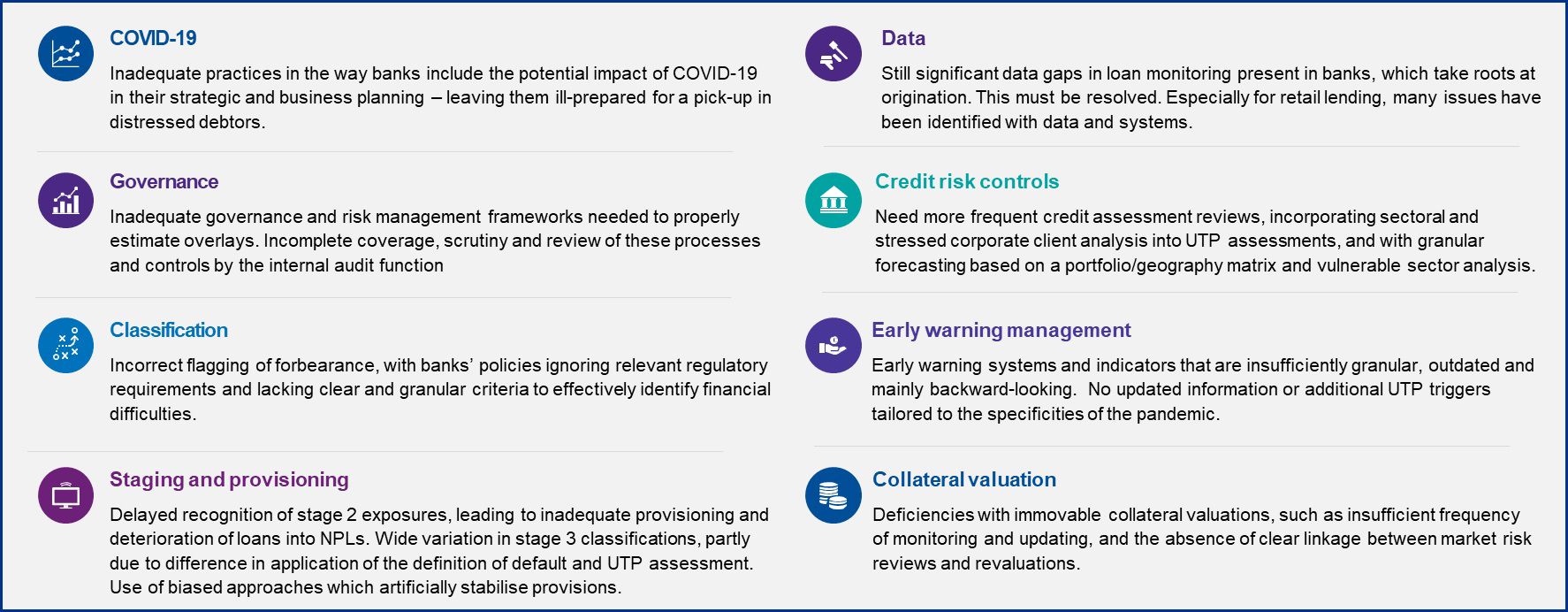 COVID-19

Inadequate practices in the way banks include the potential impact of COVID-19 in their strategic and business planning – leaving them ill-prepared for a pick-up in distressed debtors.

Governance

Inadequate governance and risk management frameworks needed to properly estimate overlays. Incomplete coverage, scrutiny and review of these processes and controls by the internal audit function

Classification

Incorrect flagging of forbearance, with banks' policies ignoring relevant regulatory requirements and lacking clear and granular criteria to effectively identify financial difficulties.

Staging and provisioning

Delayed recognition of stage 2 exposures, leading to inadequate provisioning and deterioration of loans into NPLs. Wide variation in stage 3 classifications, partly due to difference in application of the definition of default and UTP assessment. Use of biased approaches which artificially stabilise provisions.

Data

Still significant data gaps in loan monitoring present in banks, which take roots at origination. This must be resolved. Especially for retail lending, many issues have been identified with data and systems.

Credit risk controls

Need more frequent credit assessment reviews, incorporating sectoral and stressed corporate client analysis into UTP assessments, and with granular forecasting based on a portfolio/geography matrix and vulnerable sector analysis.

Early warning management

Early warning systems and indicators that are insufficiently granular, outdated and mainly backward-looking. No updated information or additional UTP triggers tailored to the specificities of the pandemic.

Collateral valuation

Deficiencies with immovable collateral valuations, such as insufficient frequency of monitoring and updating, and the absence of clear linkage between market risk reviews and revaluations.